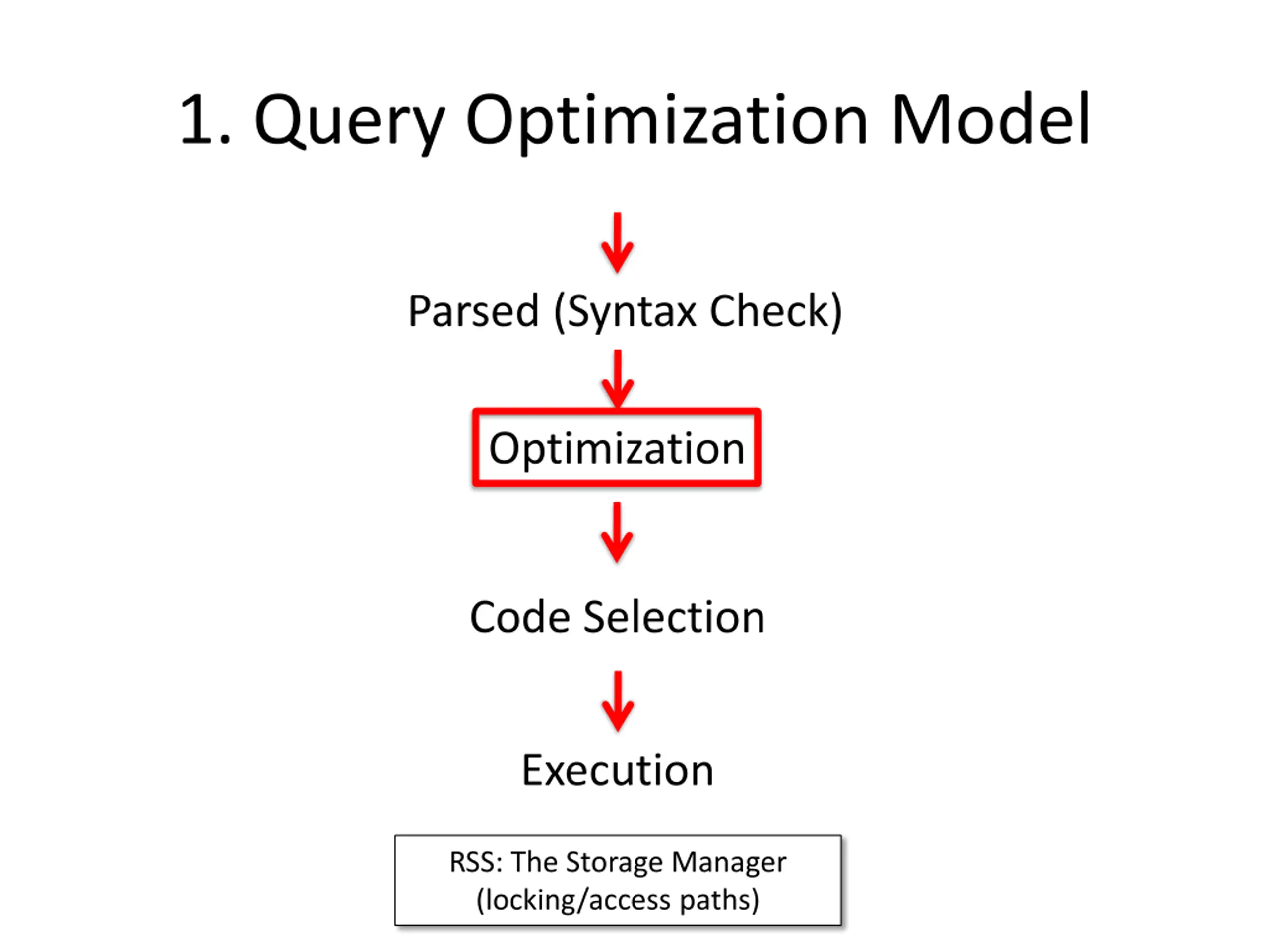 1. Query Optimization Model

Parsed (Syntax Check)

Optimization

Code Selection

Execution

RSS: The Storage Manager
(locking/access paths)